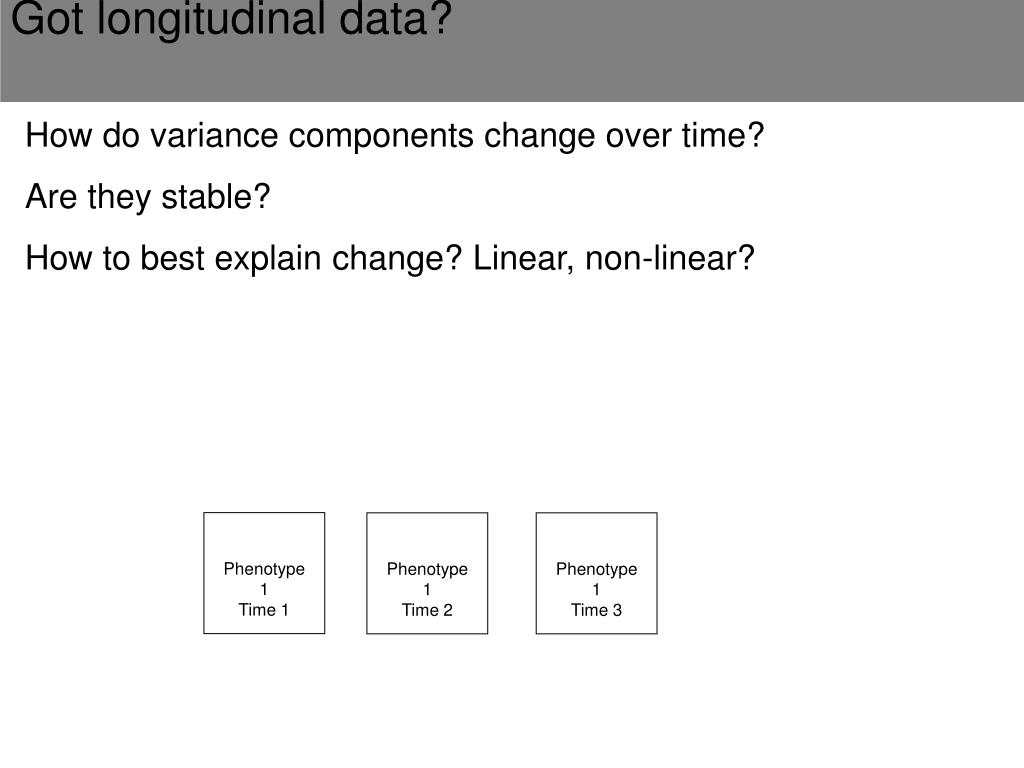 Got longitudinal data?

How do variance components change over time?

Are they stable?

How to best explain change? Linear, non-linear?

Phenotype
1
Time 1

Phenotype
1
Time 2

Phenotype
1
Time 3